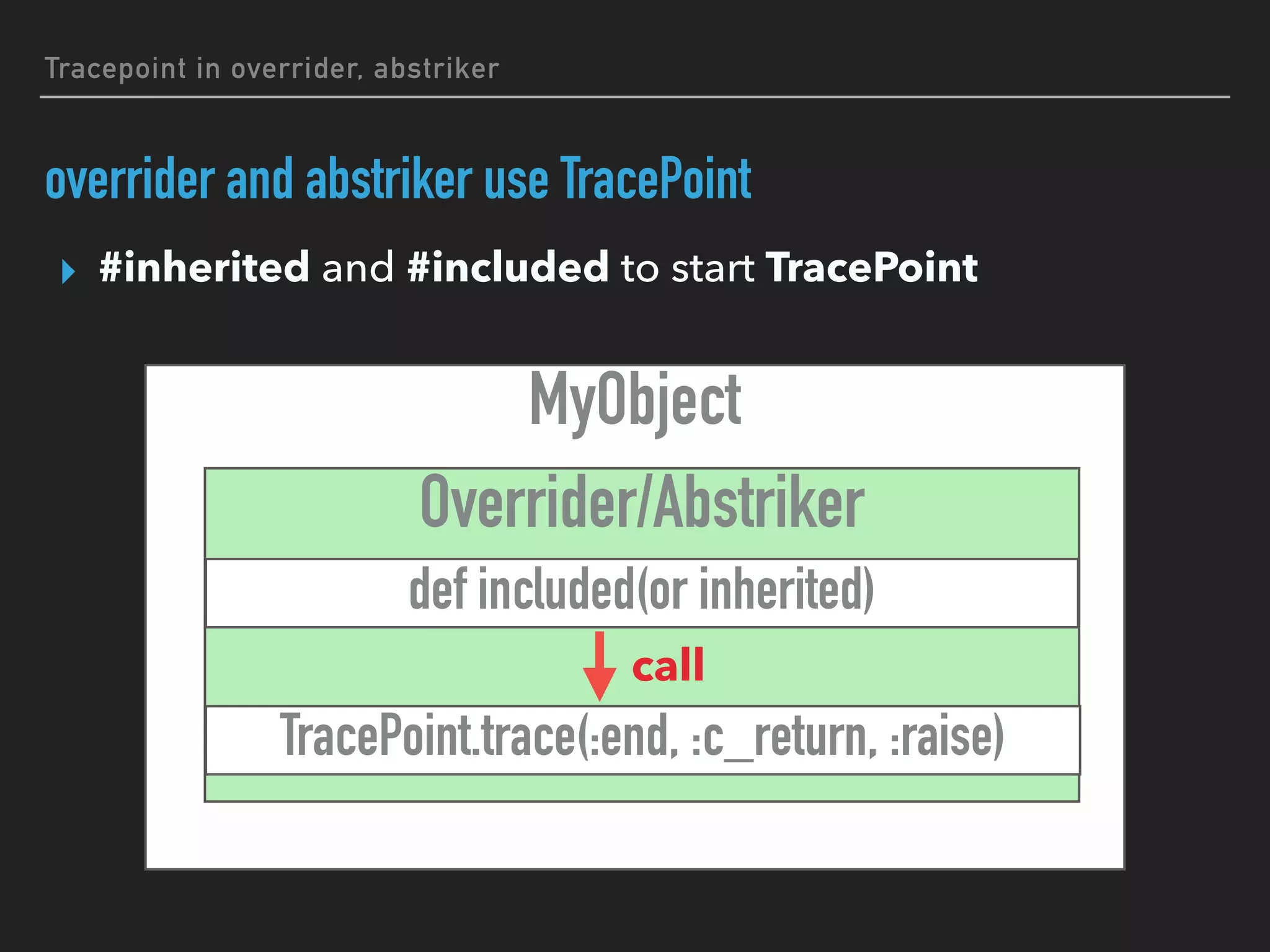 Tracepoint in overrider, abstriker

overrider and abstriker use TracePoint

#inherited and #included to start TracePoint

MyObject

Overrider/Abstriker

def included(or inherited)

call

TracePoint.trace(:end, :c_return, :raise)